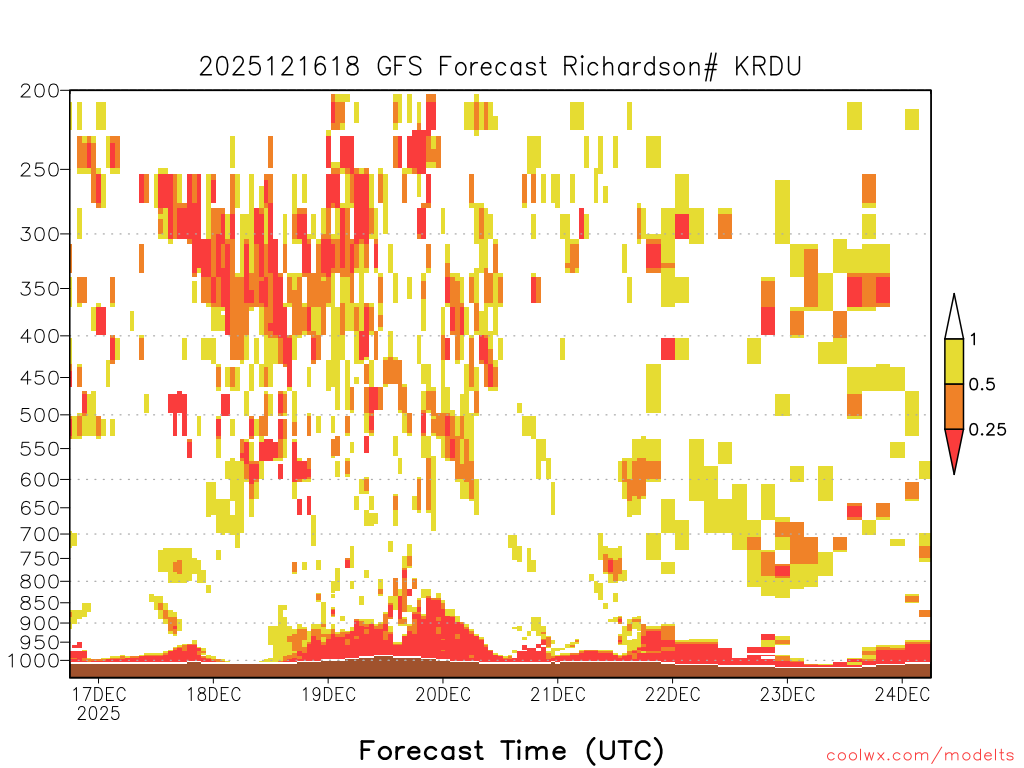 2025121618 GFS Forecast Richardson# KRDU

200
250
300
350
400
450
500
550
600
650
700
750
800
850
900
950
1000

1
0.5
0.25

17DEC 2025
18DEC
19DEC
20DEC
21DEC
22DEC
23DEC
24DEC

Forecast Time (UTC)

coolwx.com/modelts